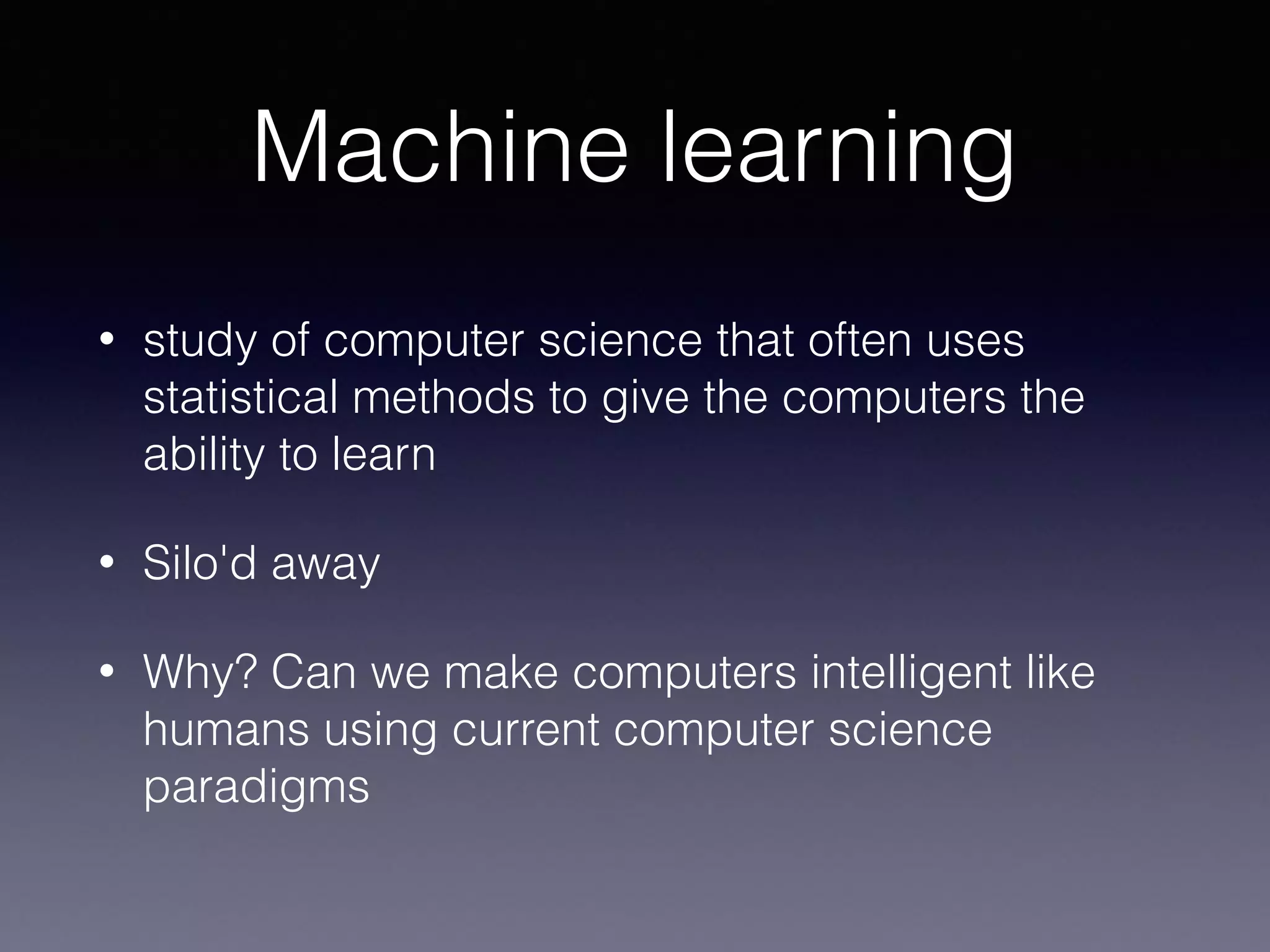 Machine learning

• study of computer science that often uses statistical methods to give the computers the ability to learn

• Silo'd away

• Why? Can we make computers intelligent like humans using current computer science paradigms